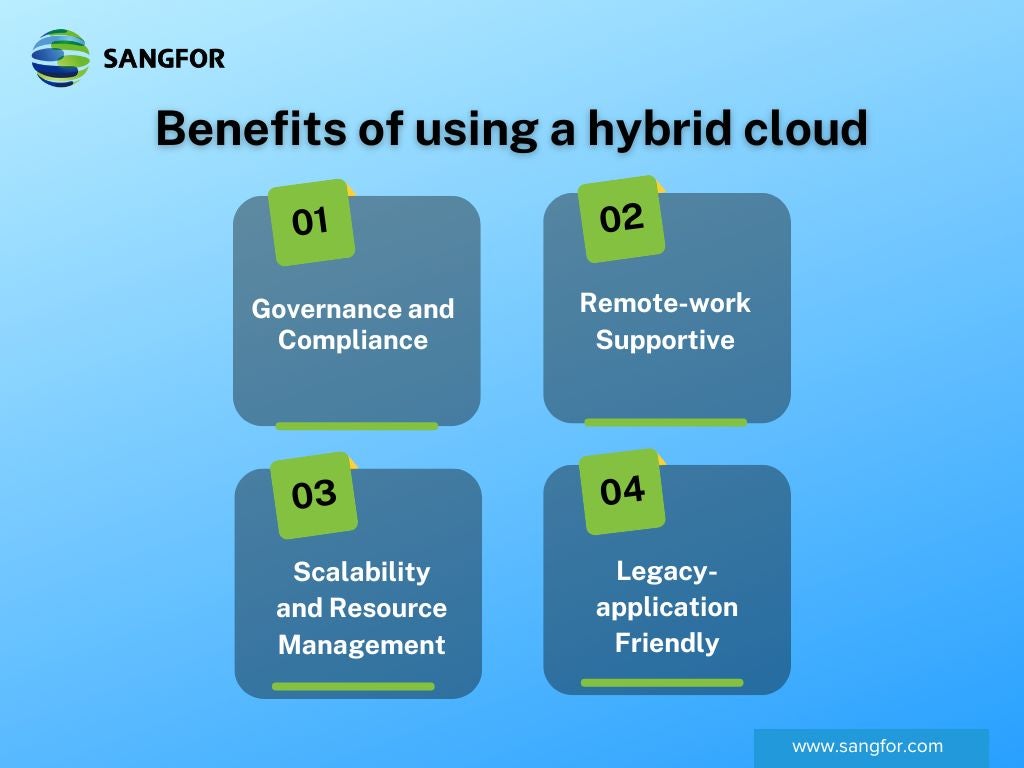 SANGFOR

Benefits of using a hybrid cloud

01
Governance and Compliance

02
Remote-work Supportive

03
Scalability and Resource Management

04
Legacy-application Friendly

www.sangfor.com